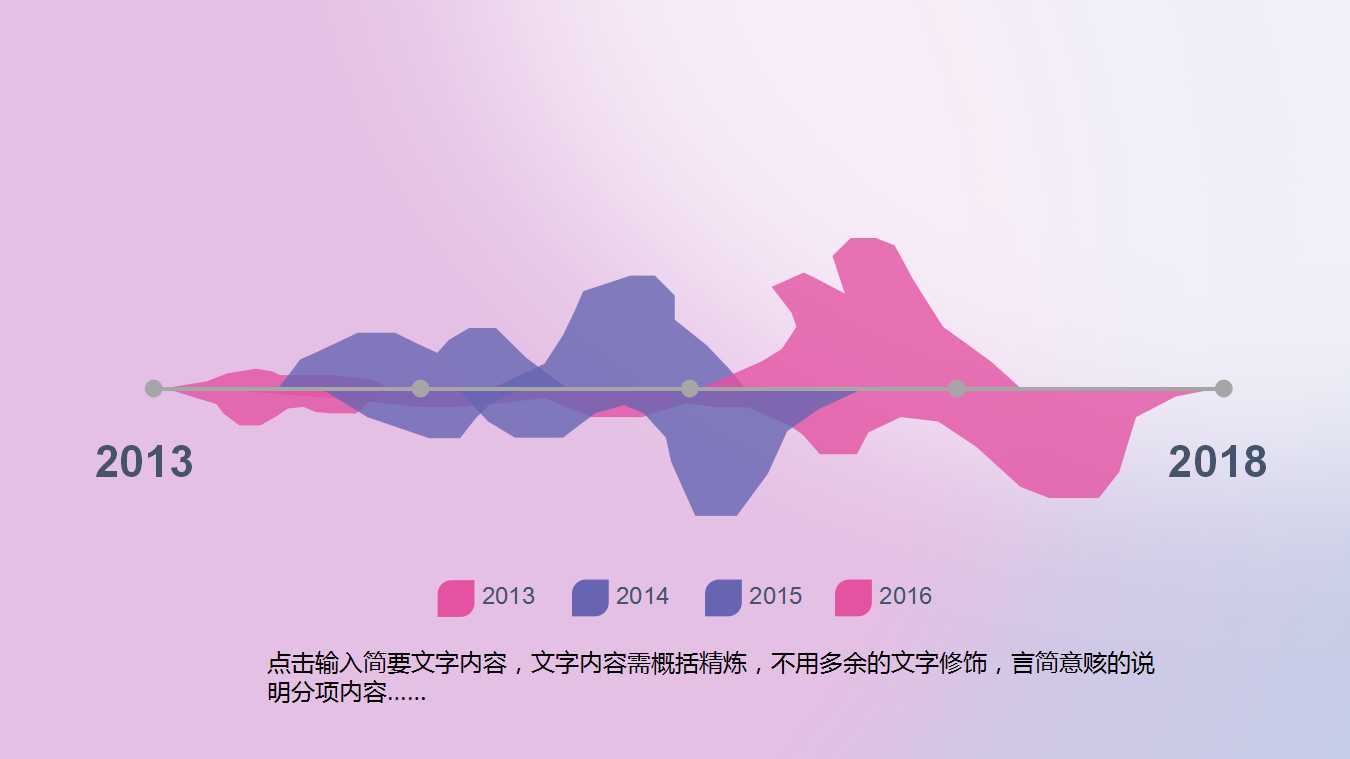 2013

2018

2013 2014 2015 2016

点击输入简要文字内容，文字内容需概括精炼，不用多余的文字修饰，言简意赅的说明分项内容......